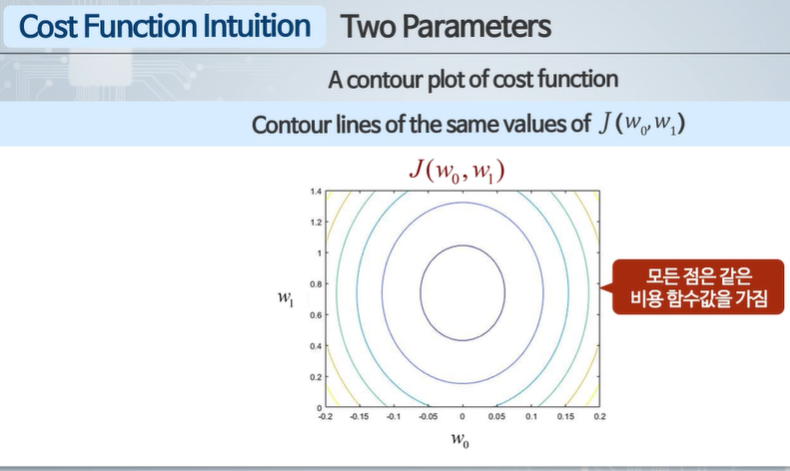 Cost Function Intuition Two Parameters

A contour plot of cost function

Contour lines of the same values of $J(w_0, w_1)$

$J(w_0, w_1)$

1.4
1.2
1
0.8
0.6
0.4
0.2
0

$w_1$

-0.2 -0.15 -0.1 -0.05 0 0.05 0.1 0.15 0.2

$w_0$

모든 점은 같은 비용 함수값을 가짐